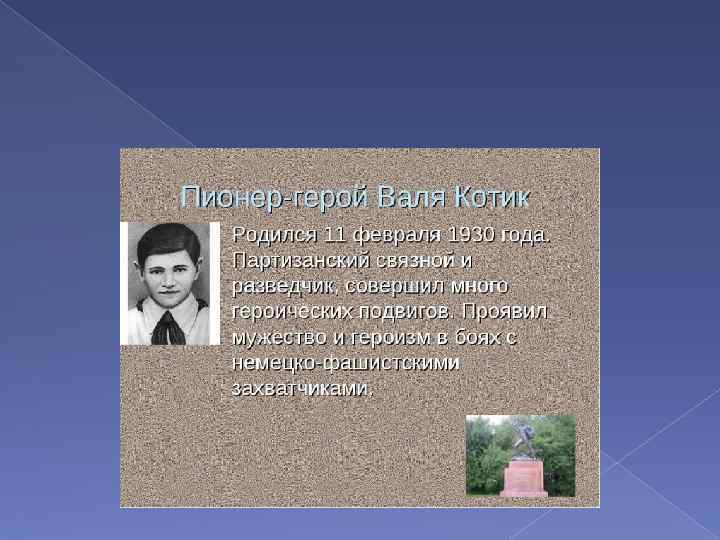 Пионер-герой Валя Котик

Родился 11 февраля 1930 года. Партизанский связной и разведчик, совершил много героических подвигов. Проявил мужество и героизм в боях с немецко-фашистскими захватчиками.